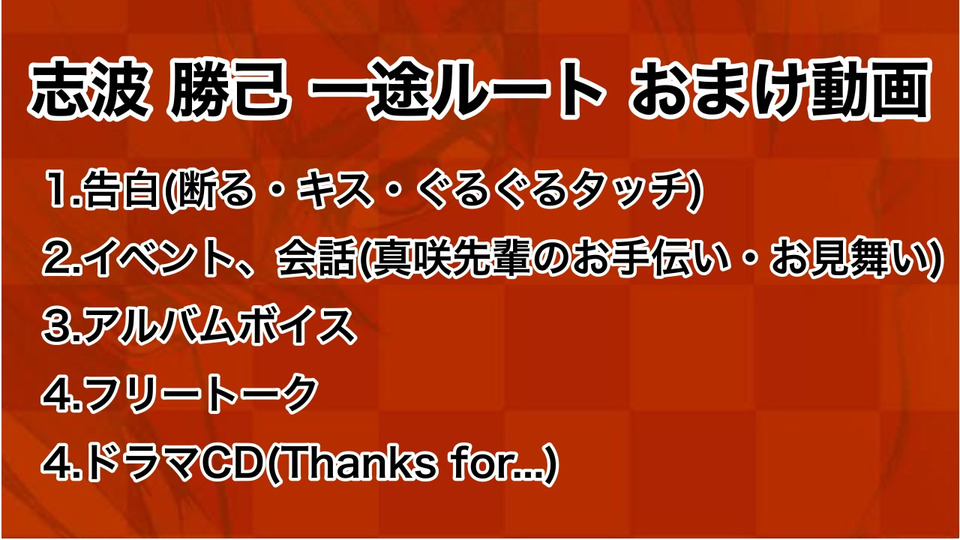 志波 勝己 一途ルート おまけ動画

1.告白(断る・キス・ぐるぐるタッチ)

2.イベント、会話(真咲先輩のお手伝い・お見舞い)

3.アルバムボイス

4.フリートーク

4.ドラマCD(Thanks for...)